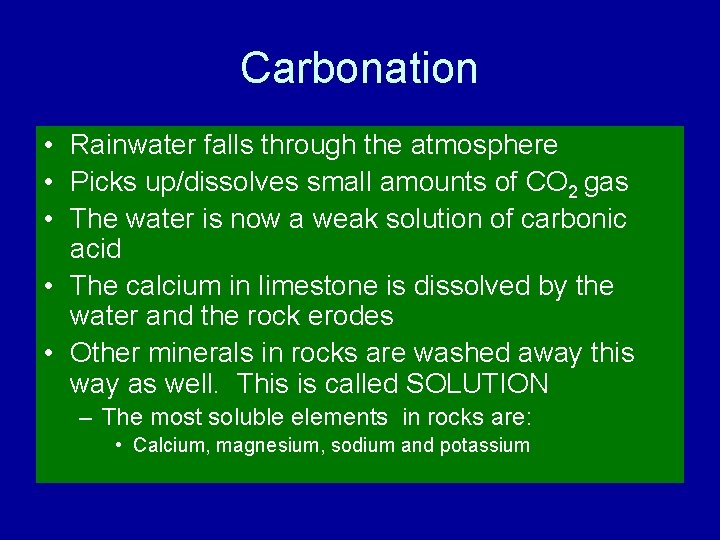 Carbonation

• Rainwater falls through the atmosphere
• Picks up/dissolves small amounts of $CO_2$ gas
• The water is now a weak solution of carbonic acid
• The calcium in limestone is dissolved by the water and the rock erodes
• Other minerals in rocks are washed away this way as well. This is called SOLUTION
– The most soluble elements in rocks are:
• Calcium, magnesium, sodium and potassium